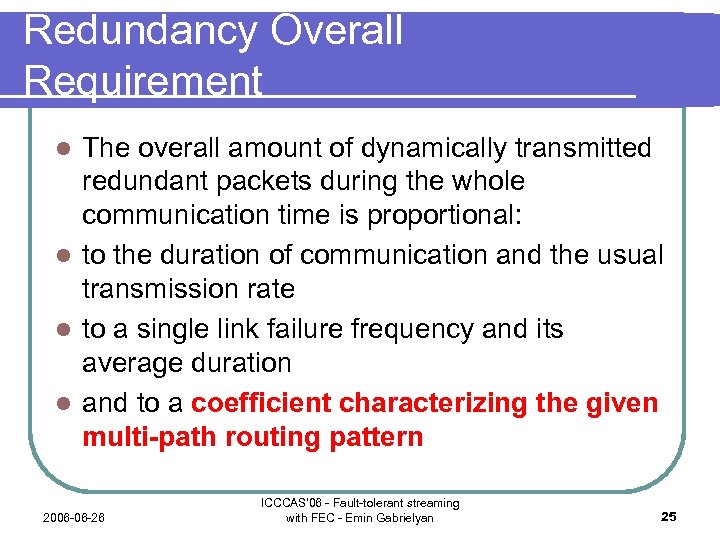 Redundancy Overall Requirement

- The overall amount of dynamically transmitted redundant packets during the whole communication time is proportional:
- to the duration of communication and the usual transmission rate
- to a single link failure frequency and its average duration
- and to a coefficient characterizing the given multi-path routing pattern

2006-06-26

ICCCAS'06 - Fault-tolerant streaming with FEC - Emin Gabrielyan

25